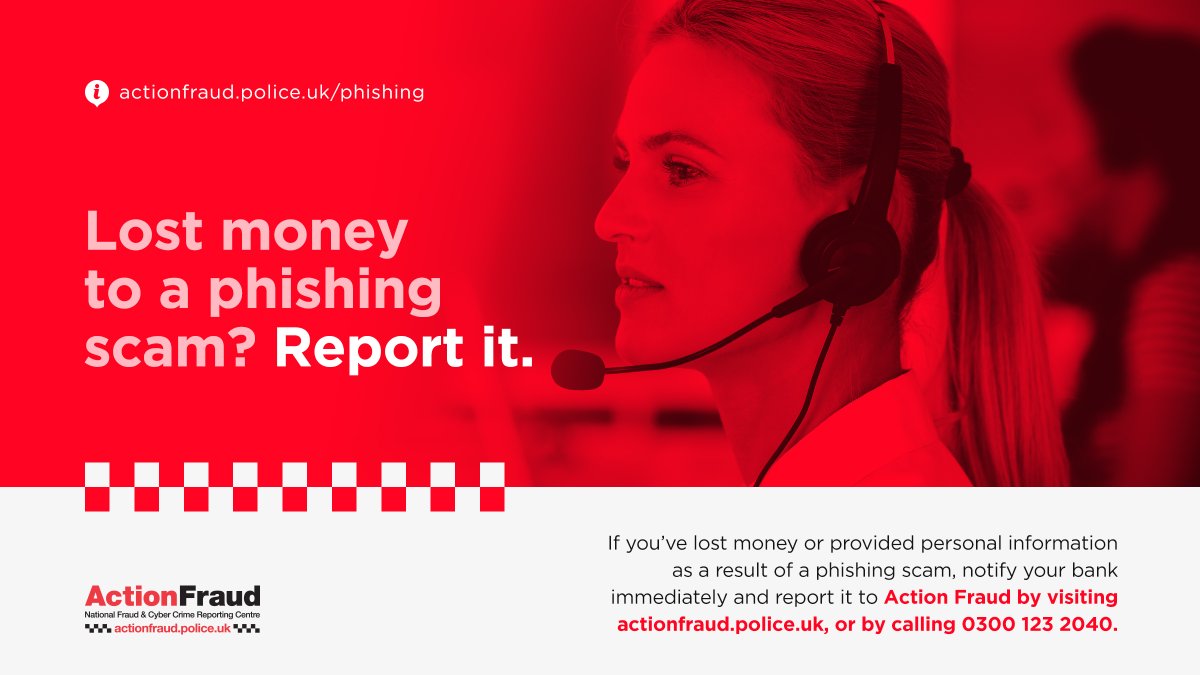 actionfraud.police.uk/phishing

Lost money to a phishing scam? Report it.

ActionFraud
National Fraud & Cyber Crime Reporting Centre
actionfraud.police.uk

If you've lost money or provided personal information as a result of a phishing scam, notify your bank immediately and report it to Action Fraud by visiting actionfraud.police.uk, or by calling 0300 123 2040.